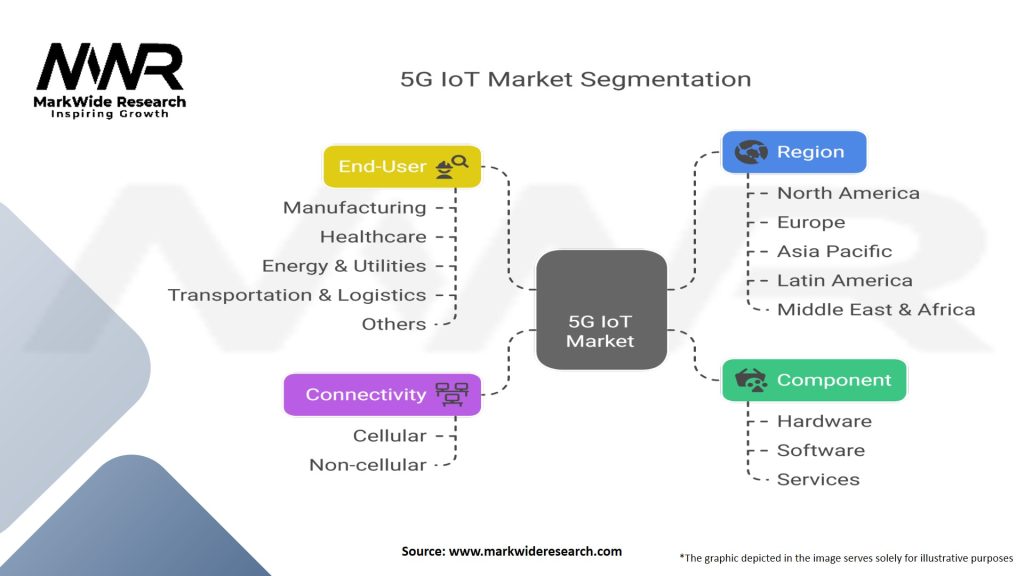 MWR
MarkWide Research
Inspiring Growth

5G IoT Market Segmentation

End-User
Manufacturing
Healthcare
Energy & Utilities
Transportation & Logistics
Others

Connectivity
Cellular
Non-cellular

5G IoT Market

Region
North America
Europe
Asia Pacific
Latin America
Middle East & Africa

Component
Hardware
Software
Services

Source: www.markwideresearch.com

*The graphic depicted in the image serves solely for illustrative purposes